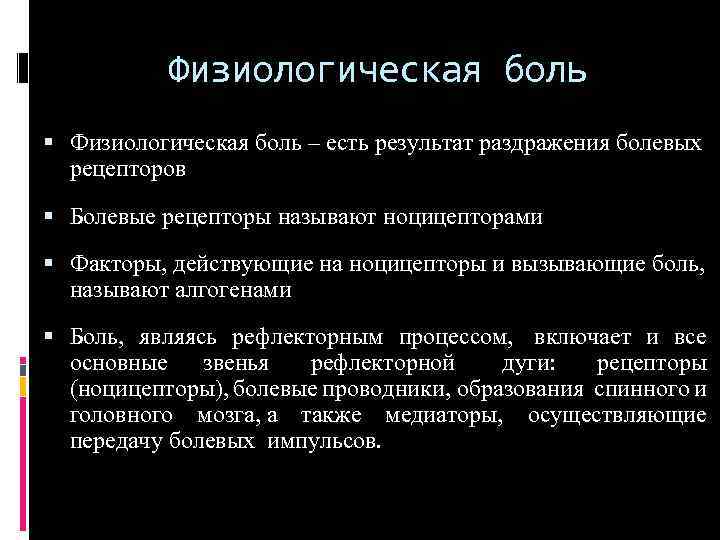 Физиологическая боль

▪ Физиологическая боль – есть результат раздражения болевых рецепторов

▪ Болевые рецепторы называют ноцицепторами

▪ Факторы, действующие на ноцицепторы и вызывающие боль, называют алгогенами

▪ Боль, являясь рефлекторным процессом, включает и все основные звенья рефлекторной дуги: рецепторы (ноцицепторы), болевые проводники, образования спинного и головного мозга, а также медиаторы, осуществляющие передачу болевых импульсов.